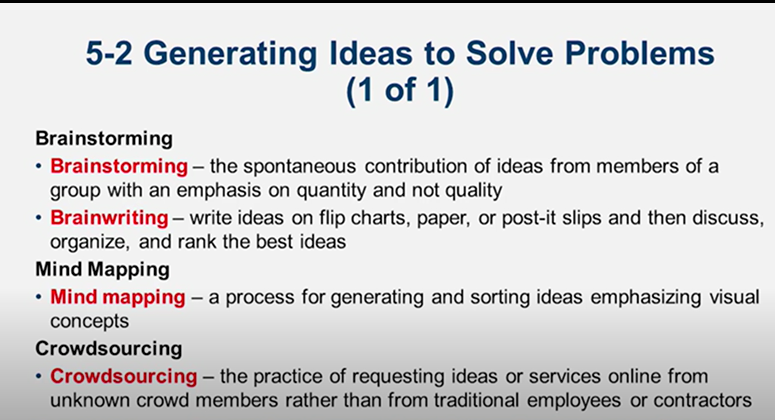 5-2 Generating Ideas to Solve Problems (1 of 1)

Brainstorming

• Brainstorming – the spontaneous contribution of ideas from members of a group with an emphasis on quantity and not quality

• Brainwriting – write ideas on flip charts, paper, or post-it slips and then discuss, organize, and rank the best ideas

Mind Mapping

• Mind mapping – a process for generating and sorting ideas emphasizing visual concepts

Crowdsourcing

• Crowdsourcing – the practice of requesting ideas or services online from unknown crowd members rather than from traditional employees or contractors